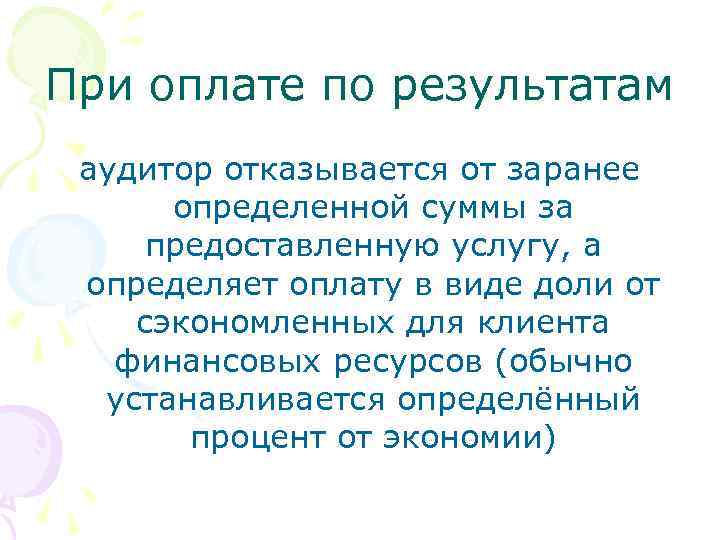 При оплате по результатам

аудитор отказывается от заранее определенной суммы за предоставленную услугу, а определяет оплату в виде доли от сэкономленных для клиента финансовых ресурсов (обычно устанавливается определённый процент от экономии)